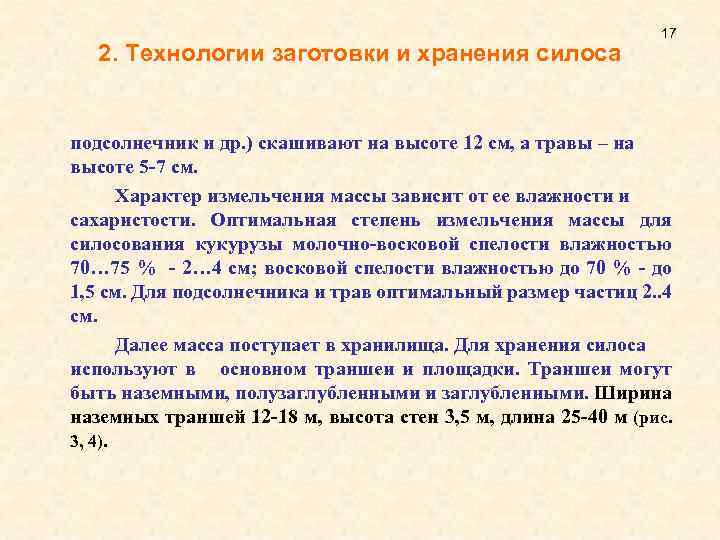 17

2. Технологии заготовки и хранения силоса

подсолнечник и др.) скашивают на высоте 12 см, а травы – на высоте 5-7 см.

Характер измельчения массы зависит от ее влажности и сахаристости. Оптимальная степень измельчения массы для силосования кукурузы молочно-восковой спелости влажностью 70…75 % - 2…4 см; восковой спелости влажностью до 70 % - до 1,5 см. Для подсолнечника и трав оптимальный размер частиц 2..4 см.

Далее масса поступает в хранилища. Для хранения силоса используют в основном траншеи и площадки. Траншеи могут быть наземными, полузаглубленными и заглубленными. Ширина наземных траншей 12-18 м, высота стен 3,5 м, длина 25-40 м (рис. 3, 4).